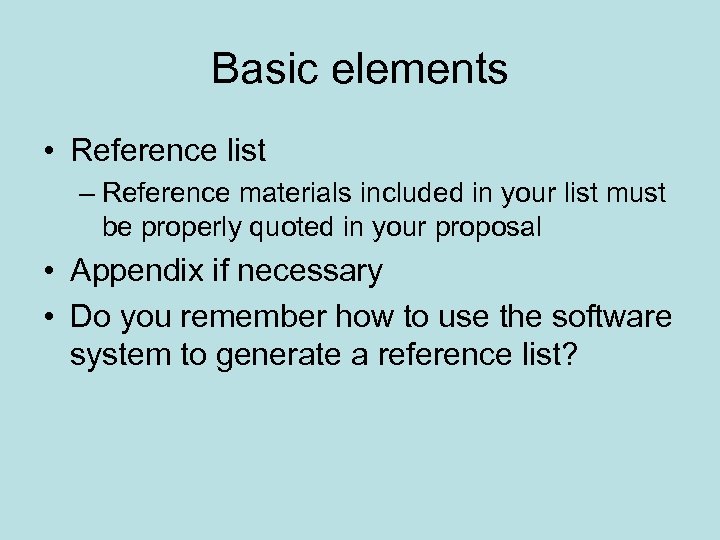 Basic elements

• Reference list
– Reference materials included in your list must be properly quoted in your proposal
• Appendix if necessary
• Do you remember how to use the software system to generate a reference list?